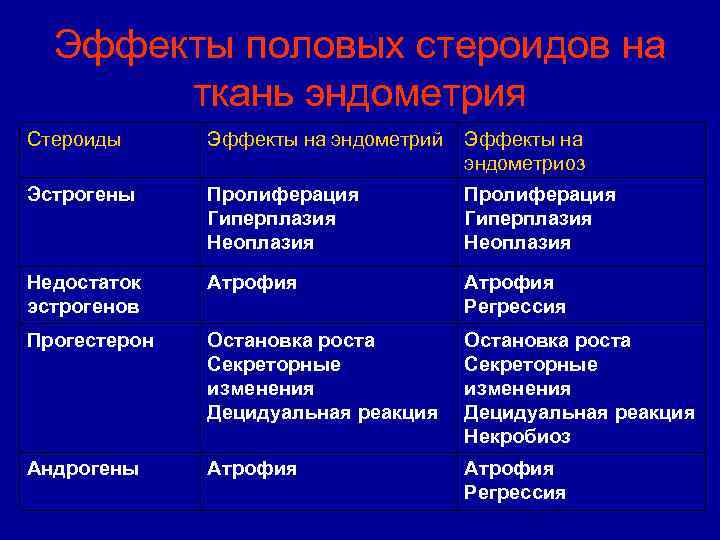 Эффекты половых стероидов на ткань эндометрия

| Стероиды | Эффекты на эндометрий | Эффекты на эндометриоз |
|---|---|---|
| Эстрогены | Пролиферация Гиперплазия Неоплазия | Пролиферация Гиперплазия Неоплазия |
| Недостаток эстрогенов | Атрофия | Атрофия Регрессия |
| Прогестерон | Остановка роста Секреторные изменения Децидуальная реакция | Остановка роста Секреторные изменения Децидуальная реакция Некробиоз |
| Андрогены | Атрофия | Атрофия Регрессия |